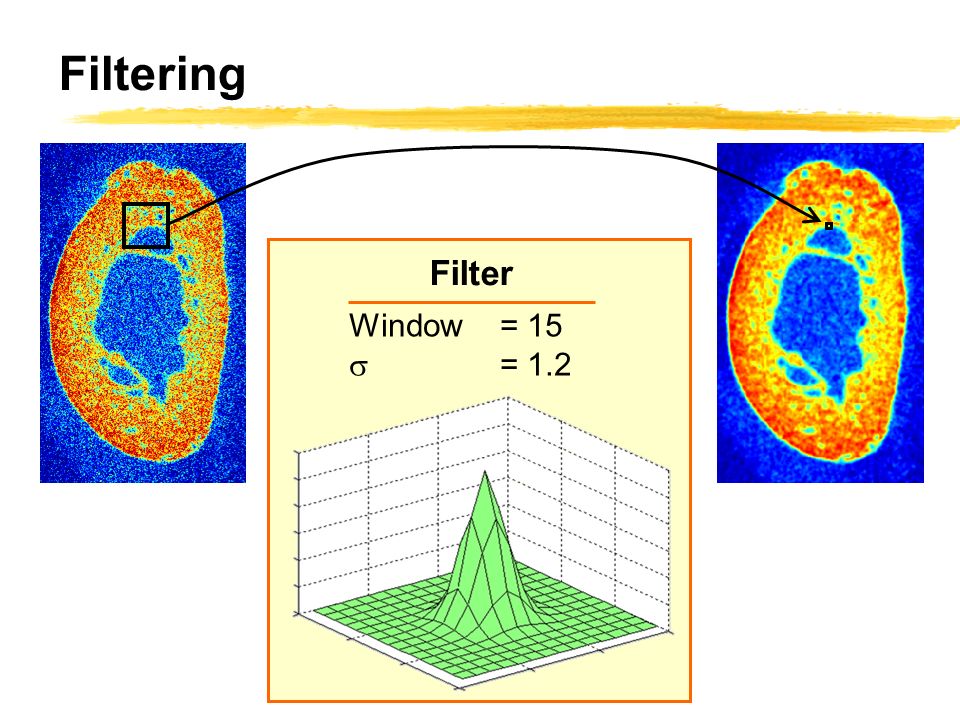 Filtering

Filter

Window = 15
$\sigma$ = 1.2